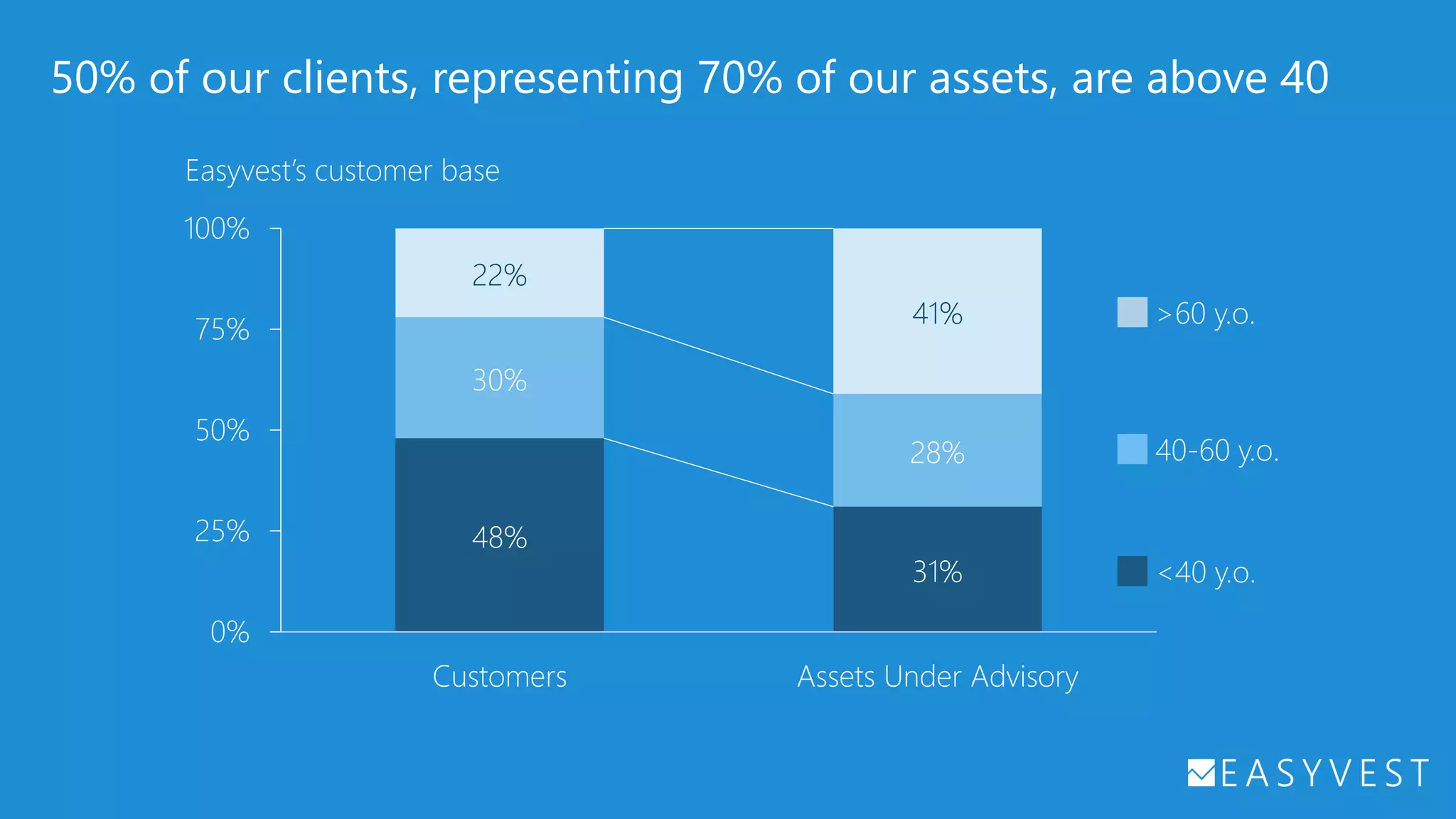 50% of our clients, representing 70% of our assets, are above 40

Easyvest's customer base

100%
75%
50%
25%
0%

22%
30%
48%

41%
28%
31%

>60 y.o.
40-60 y.o.
<40 y.o.

Customers
Assets Under Advisory

EASYVEST